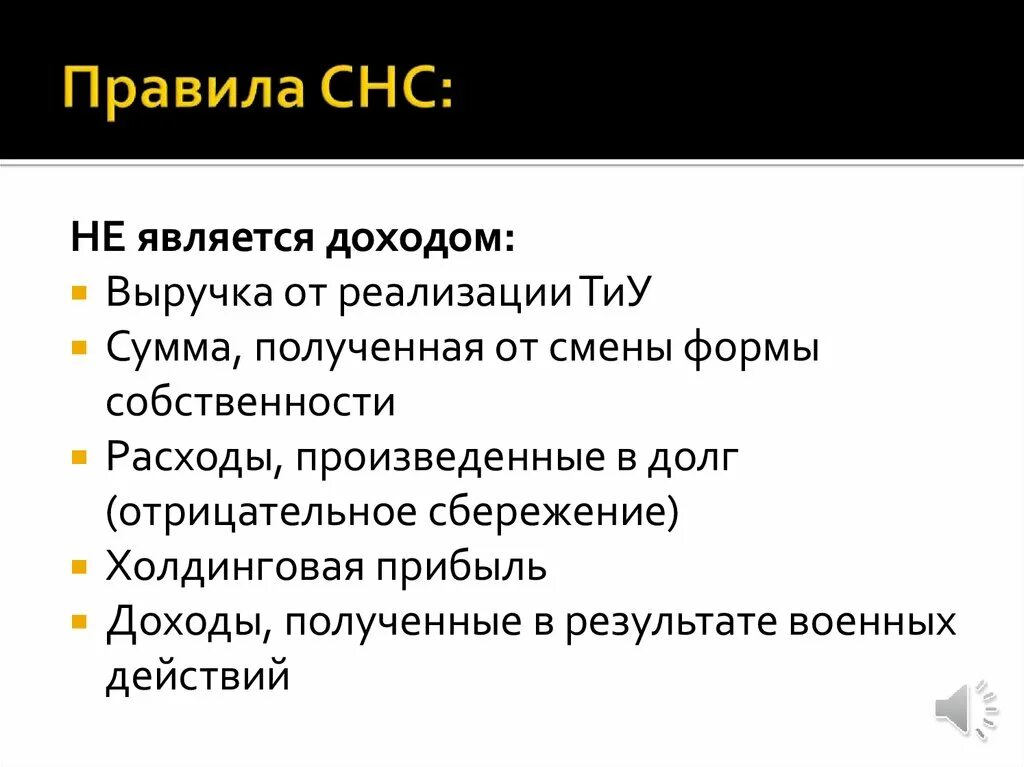 Правила СНС:

НЕ является доходом:

- Выручка от реализации ТиУ
- Сумма, полученная от смены формы собственности
- Расходы, произведенные в долг (отрицательное сбережение)
- Холдинговая прибыль
- Доходы, полученные в результате военных действий